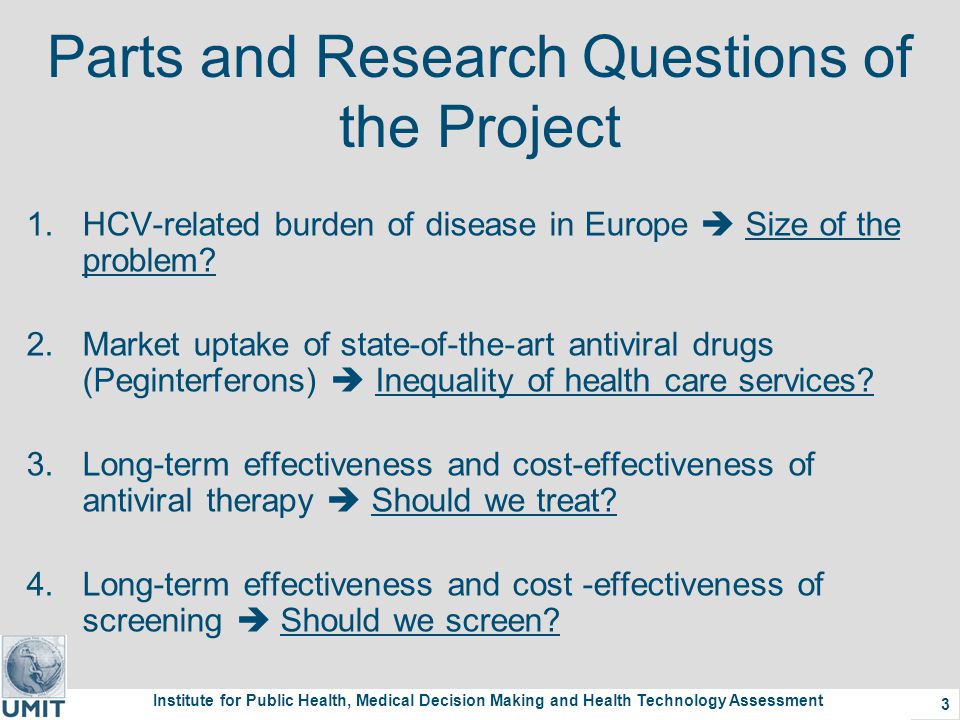 Parts and Research Questions of the Project

1. HCV-related burden of disease in Europe ➔ Size of the problem?

2. Market uptake of state-of-the-art antiviral drugs (Peginterferons) ➔ Inequality of health care services?

3. Long-term effectiveness and cost-effectiveness of antiviral therapy ➔ Should we treat?

4. Long-term effectiveness and cost -effectiveness of screening ➔ Should we screen?

UMIT

Institute for Public Health, Medical Decision Making and Health Technology Assessment

3